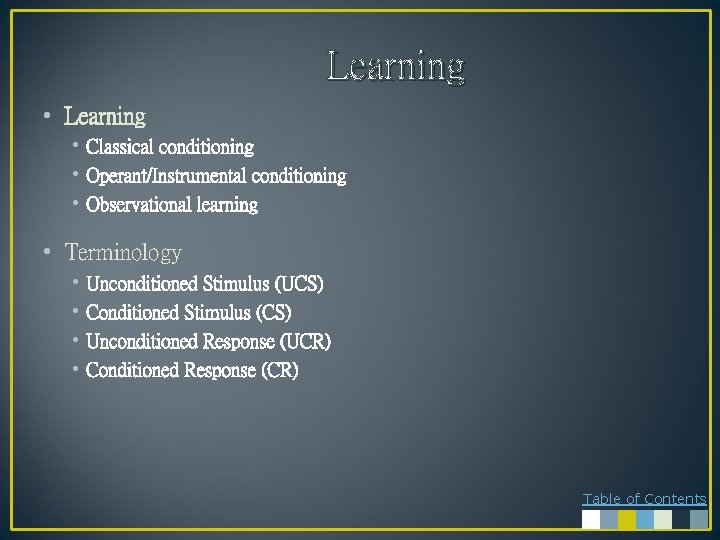 Learning

• Learning
  • Classical conditioning
  • Operant/Instrumental conditioning
  • Observational learning

• Terminology
  • Unconditioned Stimulus (UCS)
  • Conditioned Stimulus (CS)
  • Unconditioned Response (UCR)
  • Conditioned Response (CR)

Table of Contents